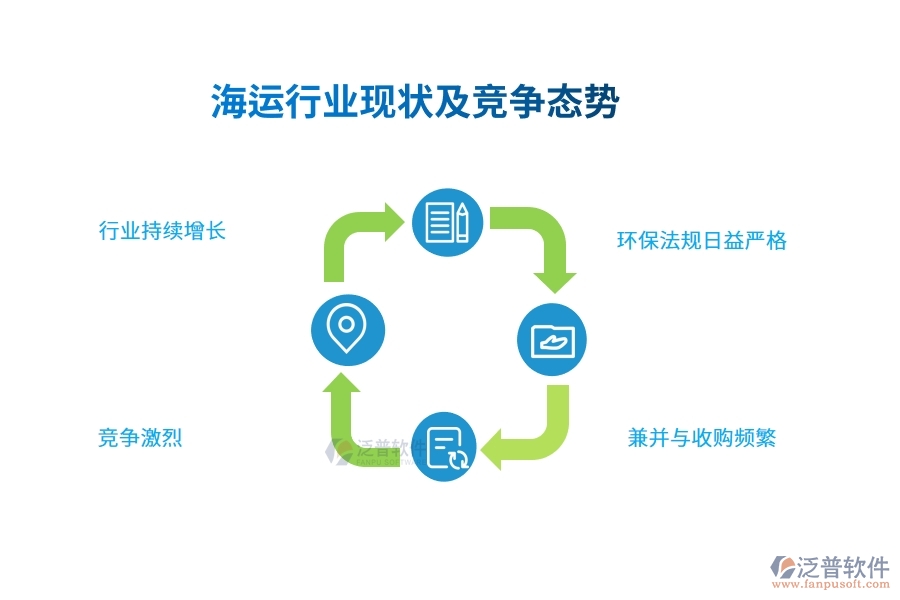 海运行业现状及竞争态势

行业持续增长

环保法规日益严格

竞争激烈

兼并与收购频繁

泛普软件
FANPU SOFT

泛普软件
www.fanpusoft.com